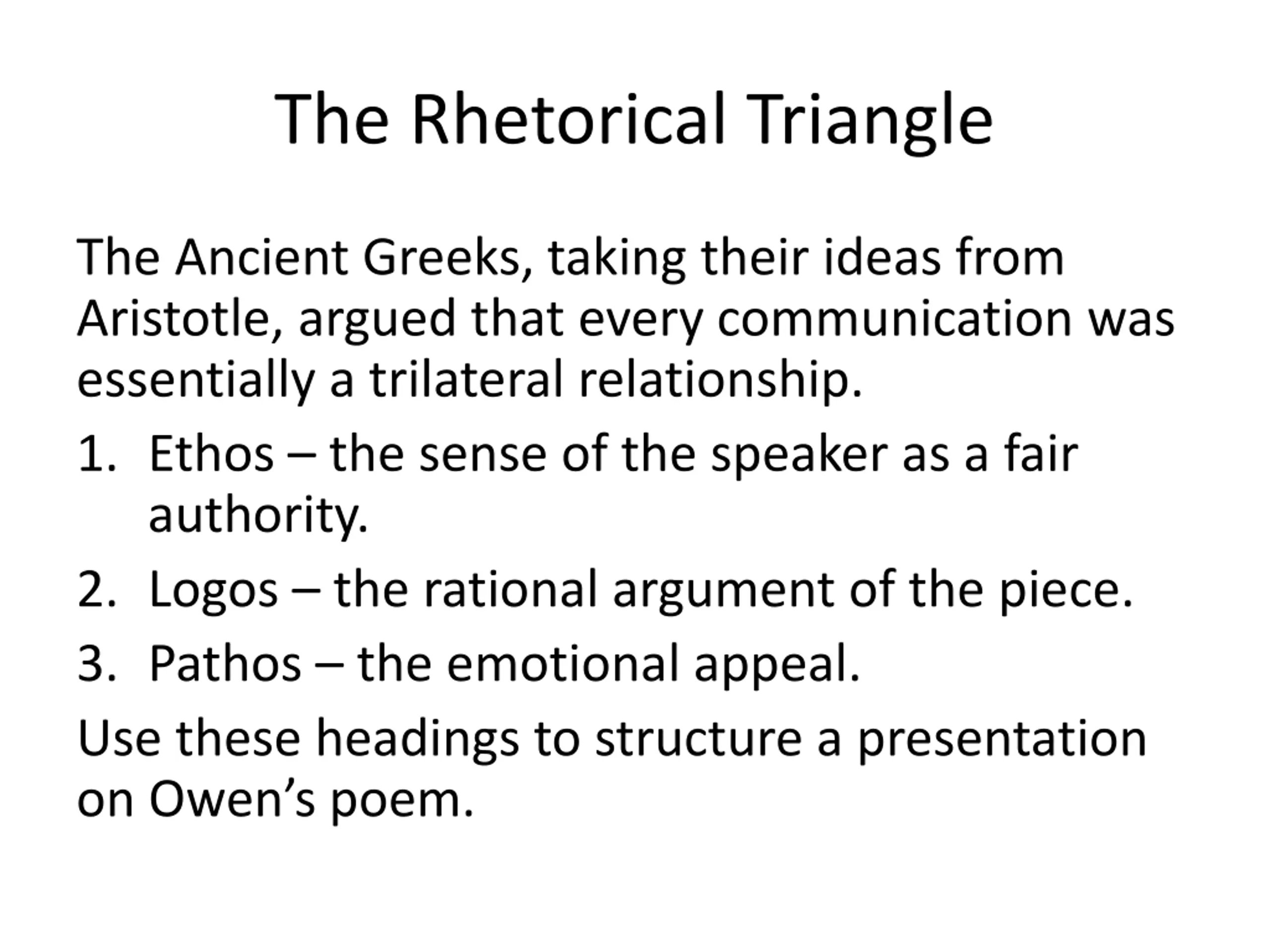 The Rhetorical Triangle

The Ancient Greeks, taking their ideas from Aristotle, argued that every communication was essentially a trilateral relationship.

1. Ethos – the sense of the speaker as a fair authority.
2. Logos – the rational argument of the piece.
3. Pathos – the emotional appeal.

Use these headings to structure a presentation on Owen’s poem.